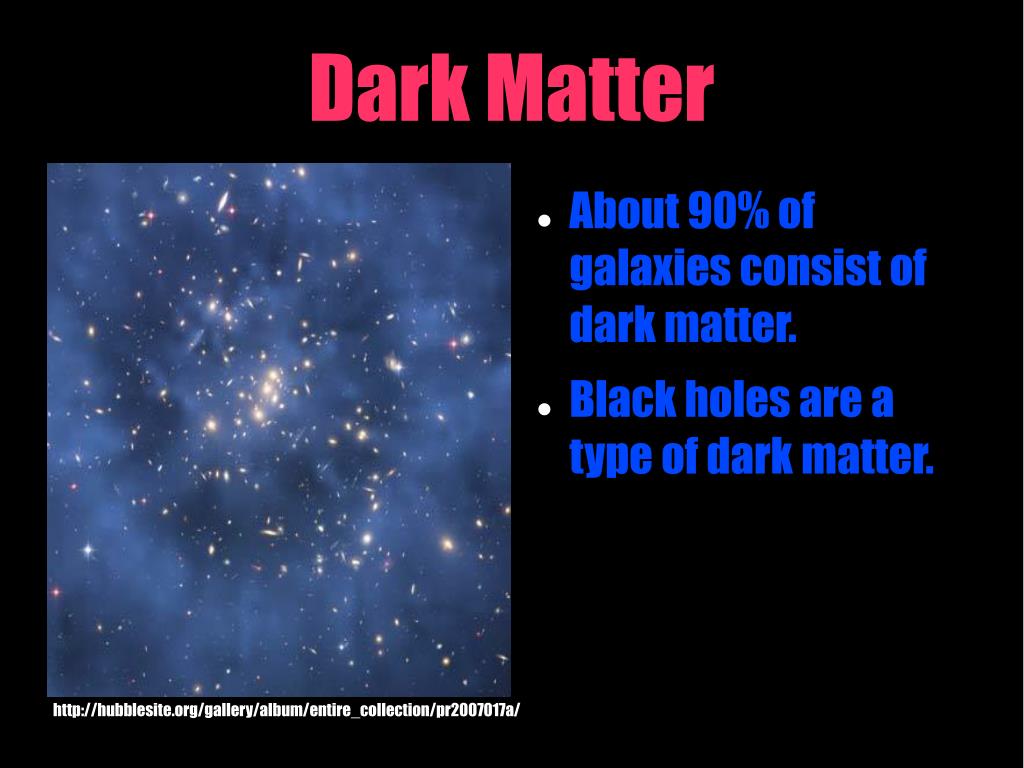 Dark Matter

- About 90% of galaxies consist of dark matter.
- Black holes are a type of dark matter.

http://hubblesite.org/gallery/album/entire_collection/pr2007017a/